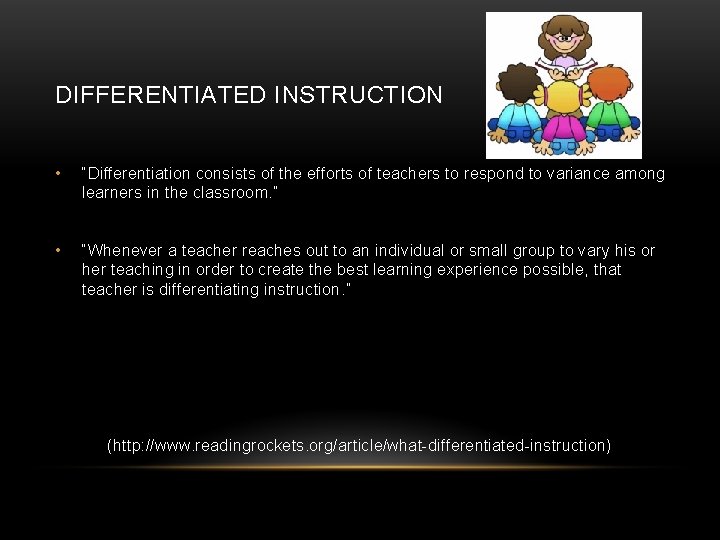 DIFFERENTIATED INSTRUCTION

• "Differentiation consists of the efforts of teachers to respond to variance among learners in the classroom."

• "Whenever a teacher reaches out to an individual or small group to vary his or her teaching in order to create the best learning experience possible, that teacher is differentiating instruction."

(http://www.readingrockets.org/article/what-differentiated-instruction)